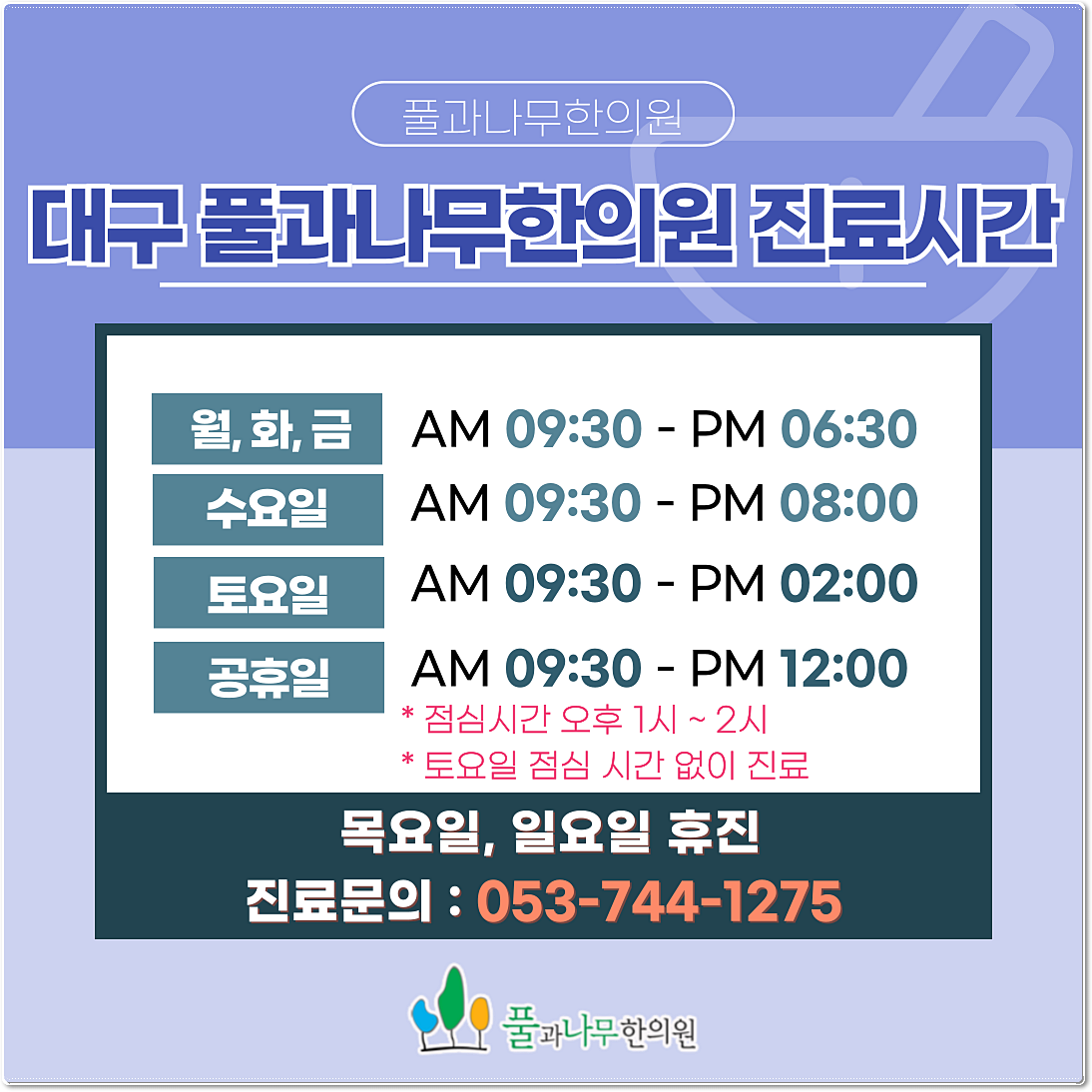 풀과나무한의원

대구 풀과나무한의원 진료시간

| 월, 화, 금 | AM 09:30 - PM 06:30 |
|---|---|
| 수요일 | AM 09:30 - PM 08:00 |
| 토요일 | AM 09:30 - PM 02:00 |
| 공휴일 | AM 09:30 - PM 12:00 |

* 점심시간 오후 1시 ~ 2시
* 토요일 점심 시간 없이 진료

목요일, 일요일 휴진

진료문의 : 053-744-1275

풀과나무한의원